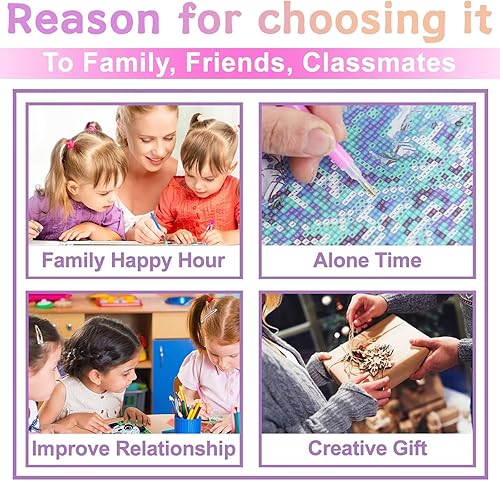 Reason for choosing it

To Family, Friends, Classmates

Family Happy Hour

Alone Time

Improve Relationship

Creative Gift